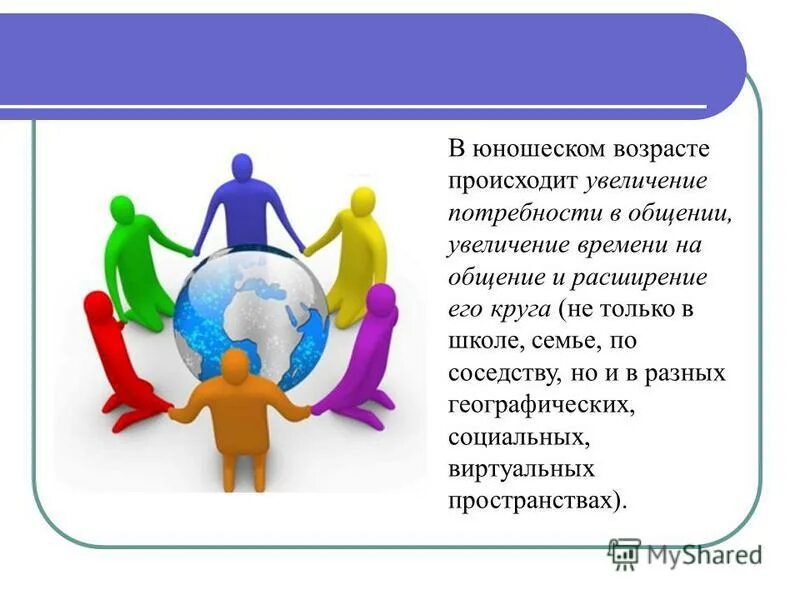 В юношеском возрасте происходит увеличение потребности в общении, увеличение времени на общение и расширение его круга (не только в школе, семье, по соседству, но и в разных географических, социальных, виртуальных пространствах).

MyShared